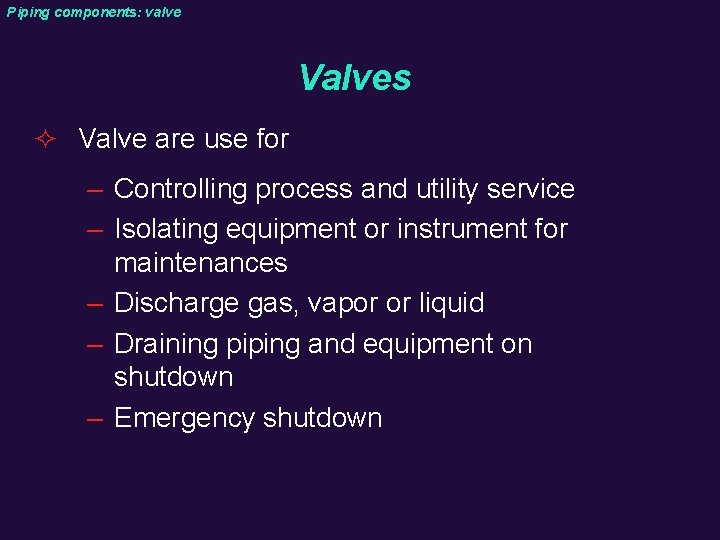 Piping components: valve

Valves

✧ Valve are use for

– Controlling process and utility service
– Isolating equipment or instrument for maintenances
– Discharge gas, vapor or liquid
– Draining piping and equipment on shutdown
– Emergency shutdown